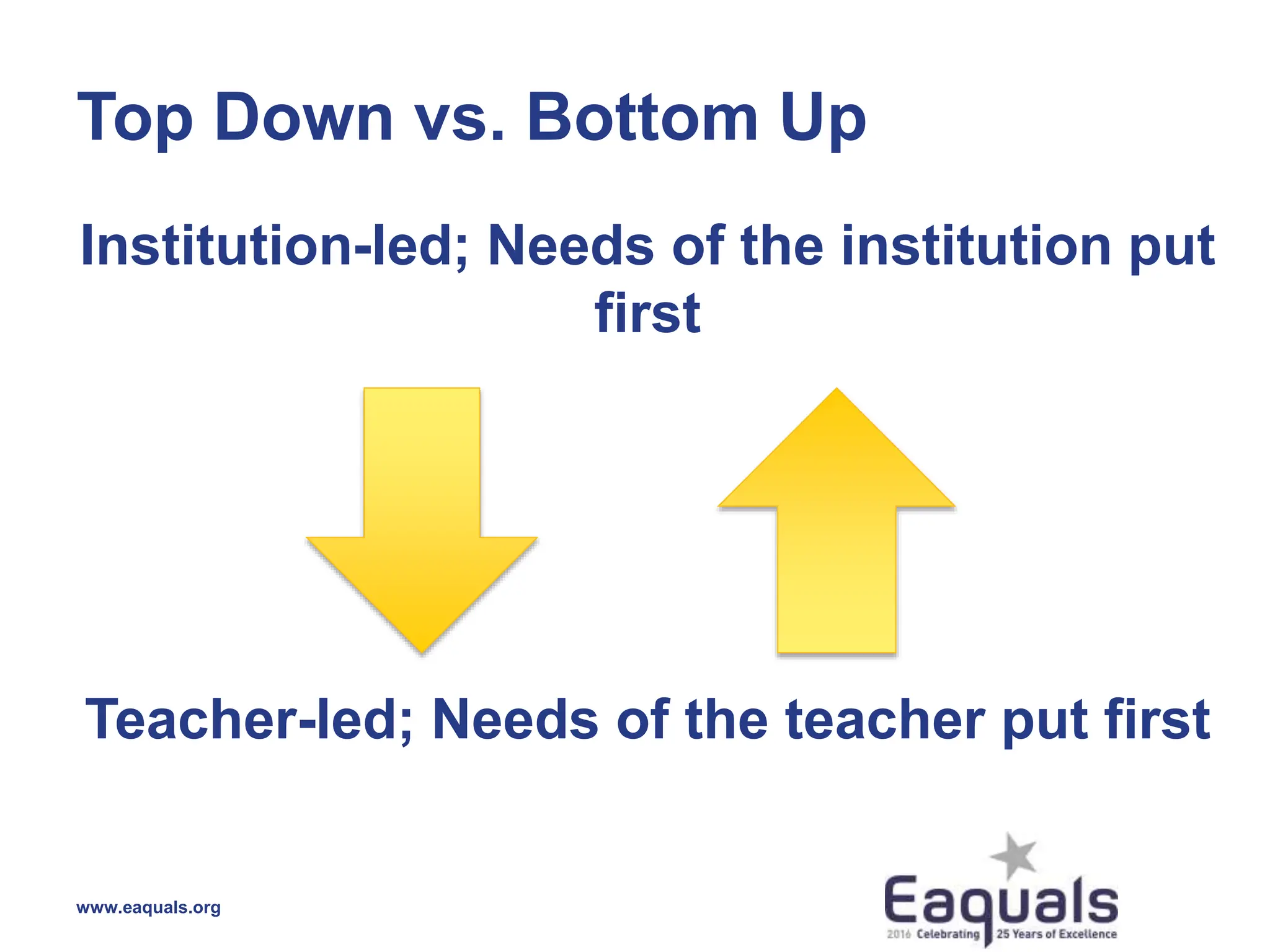 Top Down vs. Bottom Up

Institution-led; Needs of the institution put first

Teacher-led; Needs of the teacher put first

www.eaquals.org

Eaquals
2016 Celebrating 25 Years of Excellence